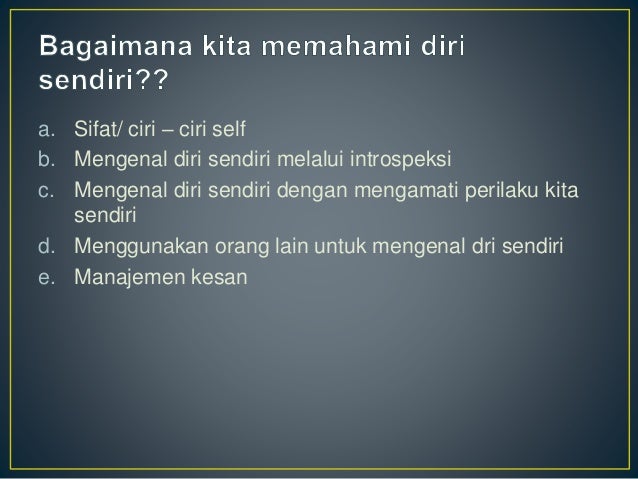 Bagaimana kita memahami diri sendiri??

a. Sifat/ ciri – ciri self
b. Mengenal diri sendiri melalui introspeksi
c. Mengenal diri sendiri dengan mengamati perilaku kita sendiri
d. Menggunakan orang lain untuk mengenal dri sendiri
e. Manajemen kesan